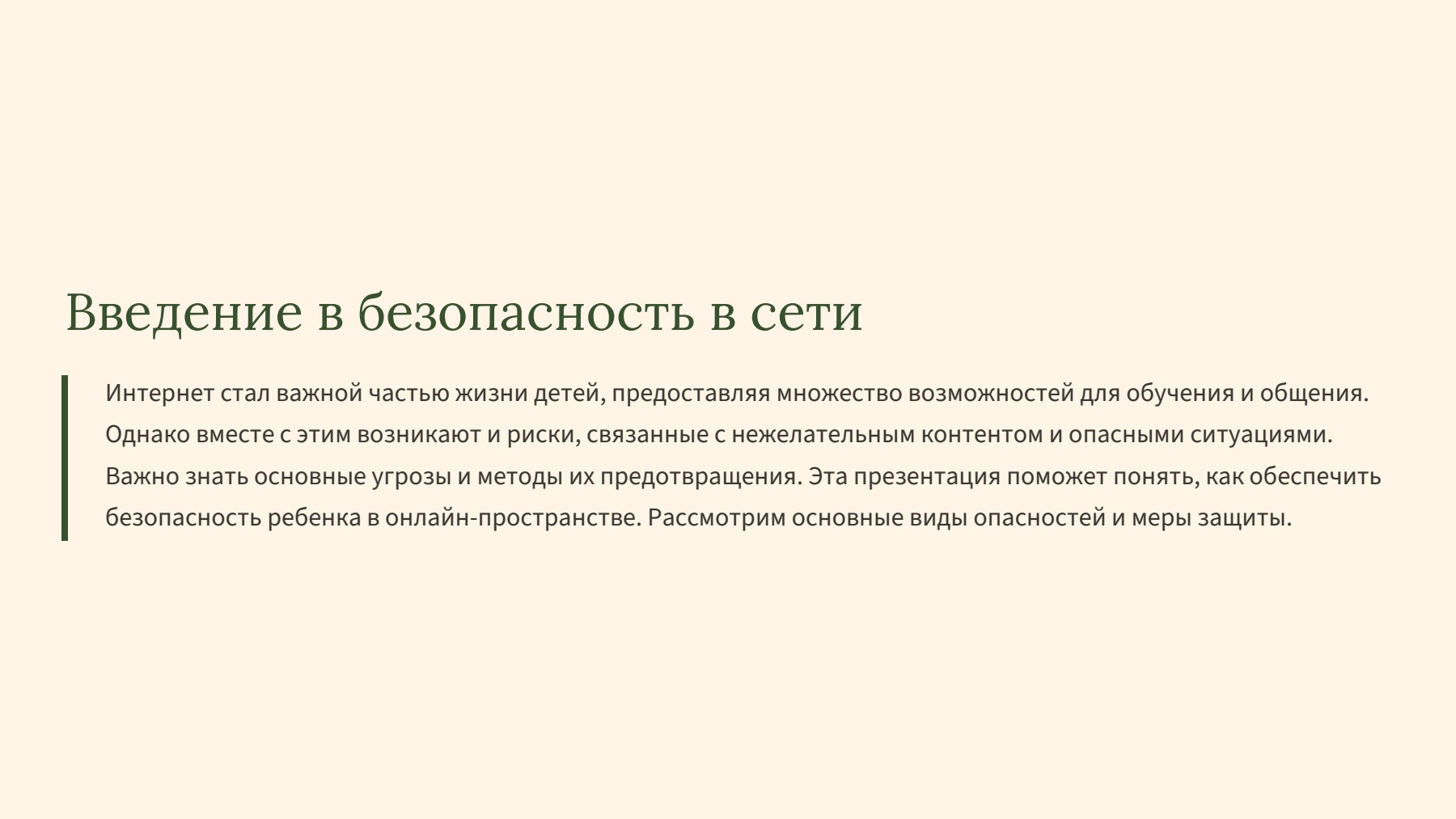 Введение в безопасность в сети

Интернет стал важной частью жизни детей, предоставляя множество возможностей для обучения и общения. Однако вместе с этим возникают и риски, связанные с нежелательным контентом и опасными ситуациями. Важно знать основные угрозы и методы их предотвращения. Эта презентация поможет понять, как обеспечить безопасность ребенка в онлайн-пространстве. Рассмотрим основные виды опасностей и меры защиты.